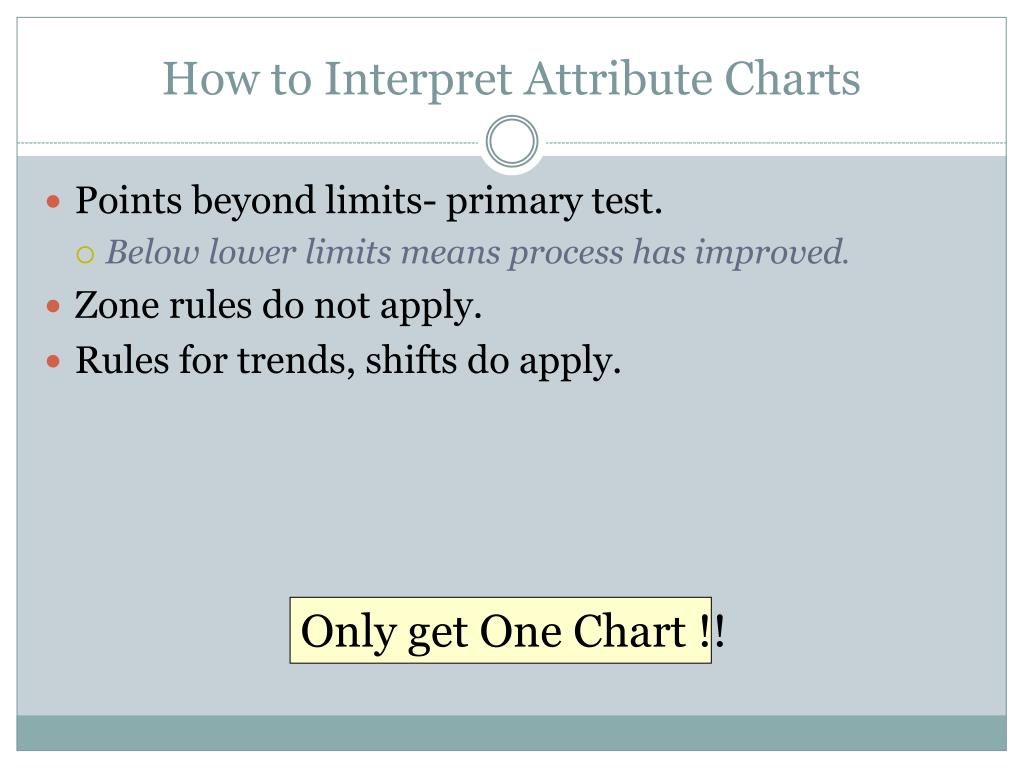 How to Interpret Attribute Charts

Points beyond limits- primary test.

Below lower limits means process has improved.

Zone rules do not apply.

Rules for trends, shifts do apply.

Only get One Chart !!